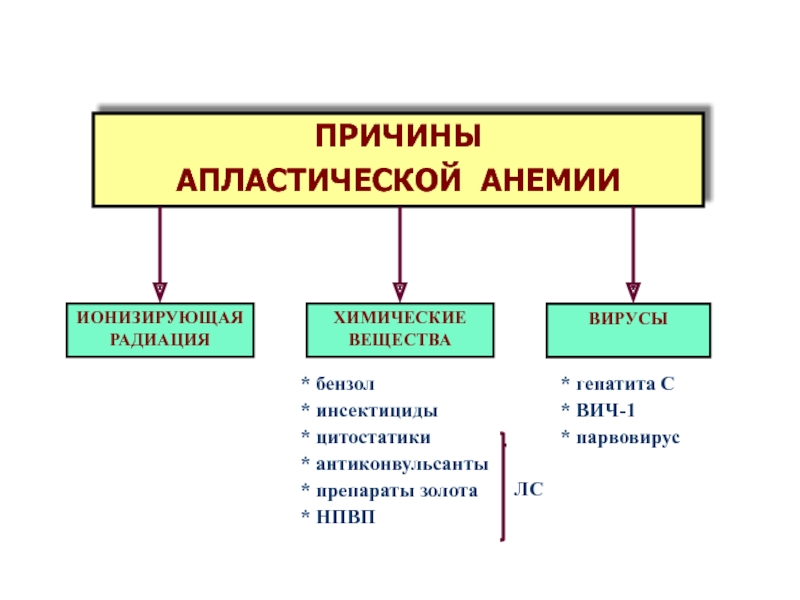 ПРИЧИНЫ
АПЛАСТИЧЕСКОЙ АНЕМИИ

ИОНИЗИРУЮЩАЯ РАДИАЦИЯ

ХИМИЧЕСКИЕ ВЕЩЕСТВА

* бензол
* инсектициды
* цитостатики
* антиконвульсанты
* препараты золота
* НПВП

ЛС

ВИРУСЫ

* гепатита С
* ВИЧ-1
* парвовирус